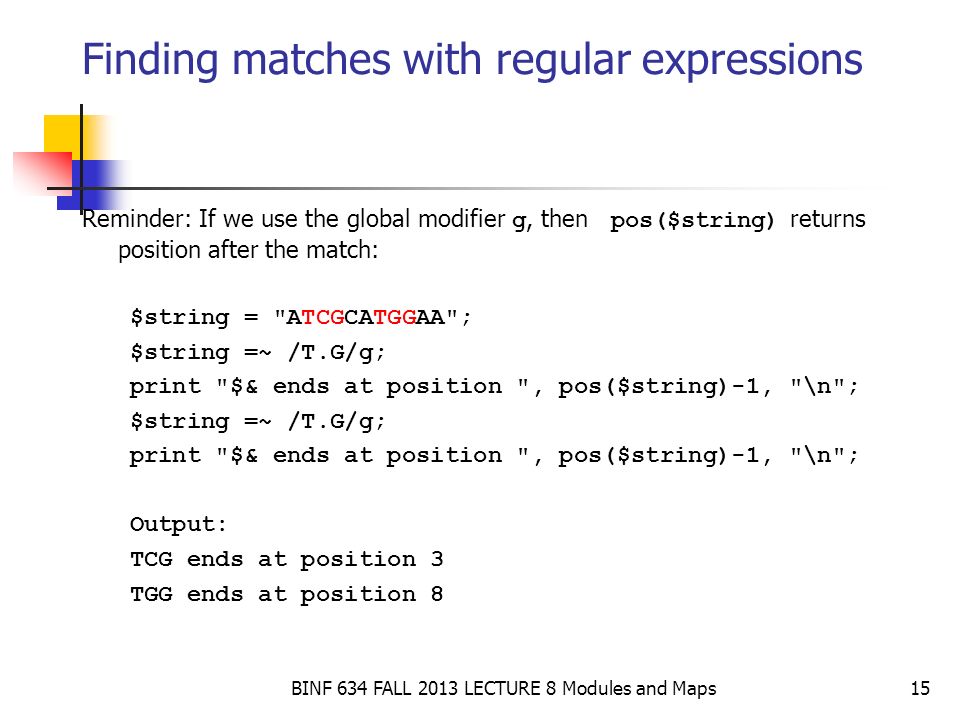 Finding matches with regular expressions

Reminder: If we use the global modifier g, then pos($string) returns position after the match:

$string = "ATCGCATGGAA";
$string =~ /T.G/g;
print "$& ends at position ", pos($string)-1, "\n";
$string =~ /T.G/g;
print "$& ends at position ", pos($string)-1, "\n";

Output:
TCG ends at position 3
TGG ends at position 8

BINF 634 FALL 2013 LECTURE 8 Modules and Maps

15